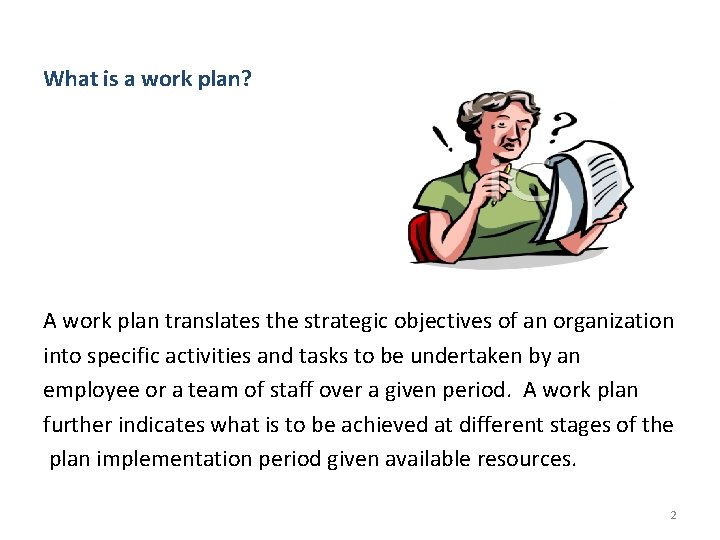 What is a work plan?

!
?

A work plan translates the strategic objectives of an organization into specific activities and tasks to be undertaken by an employee or a team of staff over a given period. A work plan further indicates what is to be achieved at different stages of the plan implementation period given available resources.

2